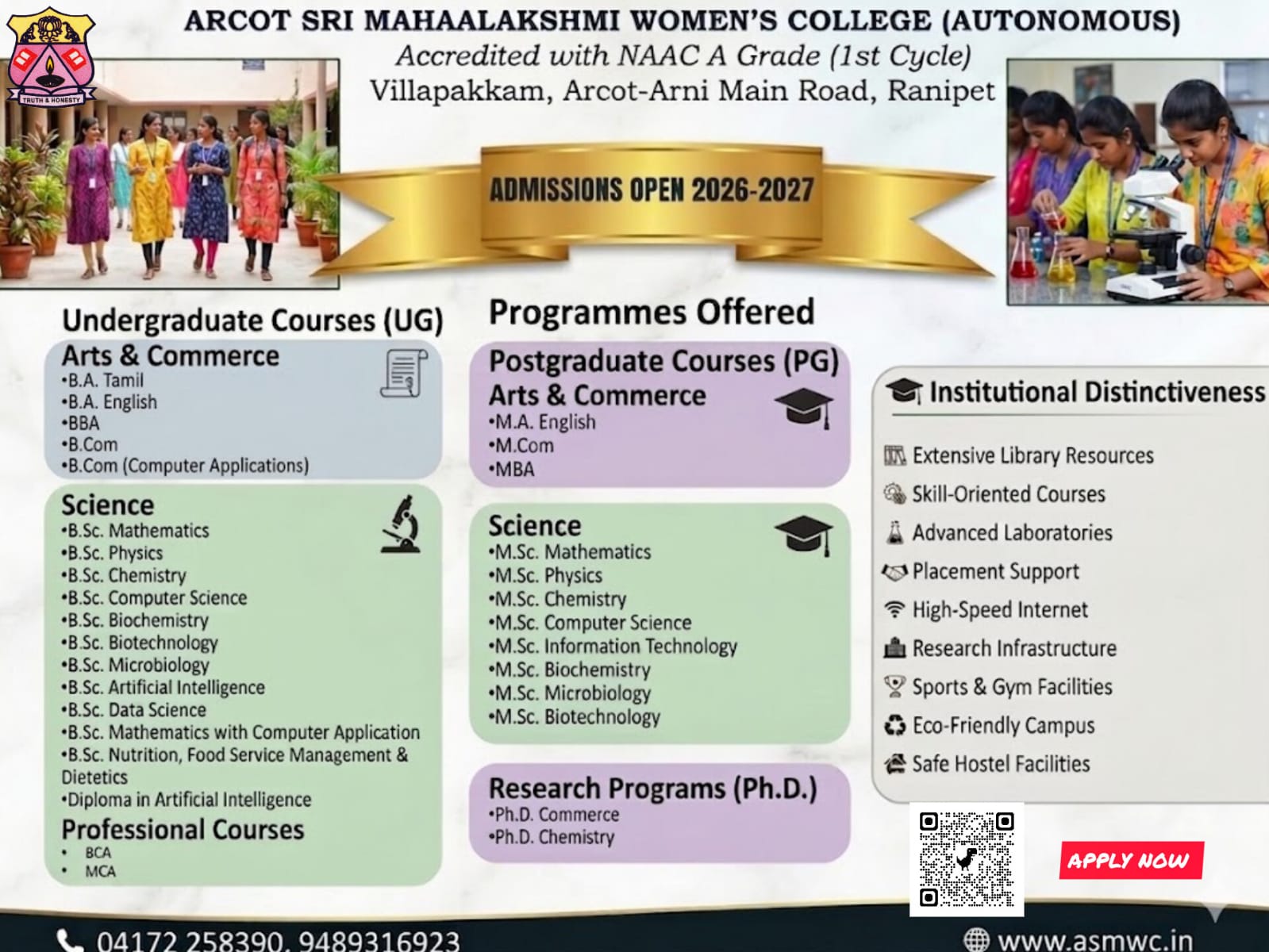 TRUTH & HONESTY

ARCOT SRI MAHAALAKSHMI WOMEN'S COLLEGE (AUTONOMOUS)
Accredited with NAAC A Grade (1st Cycle)
Villapakkam, Arcot-Arni Main Road, Ranipet

ADMISSIONS OPEN 2026-2027

Undergraduate Courses (UG)

Arts & Commerce
•B.A. Tamil
•B.A. English
•BBA
•B.Com
•B.Com (Computer Applications)

Science
•B.Sc. Mathematics
•B.Sc. Physics
•B.Sc. Chemistry
•B.Sc. Computer Science
•B.Sc. Biochemistry
•B.Sc. Biotechnology
•B.Sc. Microbiology
•B.Sc. Artificial Intelligence
•B.Sc. Data Science
•B.Sc. Mathematics with Computer Application
•B.Sc. Nutrition, Food Service Management & Dietetics
•Diploma in Artificial Intelligence

Professional Courses
• BCA
• MCA

Programmes Offered

Postgraduate Courses (PG)
Arts & Commerce
•M.A. English
•M.Com
•MBA

Science
•M.Sc. Mathematics
•M.Sc. Physics
•M.Sc. Chemistry
•M.Sc. Computer Science
•M.Sc. Information Technology
•M.Sc. Biochemistry
•M.Sc. Microbiology
•M.Sc. Biotechnology

Research Programs (Ph.D.)
•Ph.D. Commerce
•Ph.D. Chemistry

Institutional Distinctiveness

Extensive Library Resources
Skill-Oriented Courses
Advanced Laboratories
Placement Support
High-Speed Internet
Research Infrastructure
Sports & Gym Facilities
Eco-Friendly Campus
Safe Hostel Facilities

APPLY NOW

04172 258390, 9489316923
www.asmwc.in